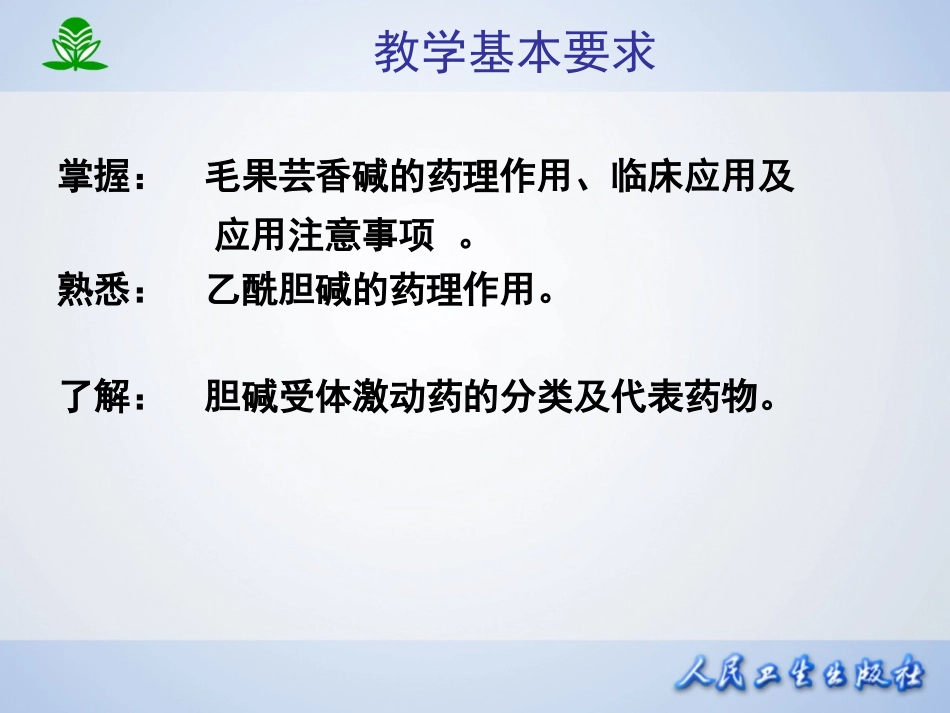 教学基本要求

掌握：　毛果芸香碱的药理作用、临床应用及应用注意事项　。

熟悉：　乙酰胆碱的药理作用。

了解：　胆碱受体激动药的分类及代表药物。

人民卫生出版社